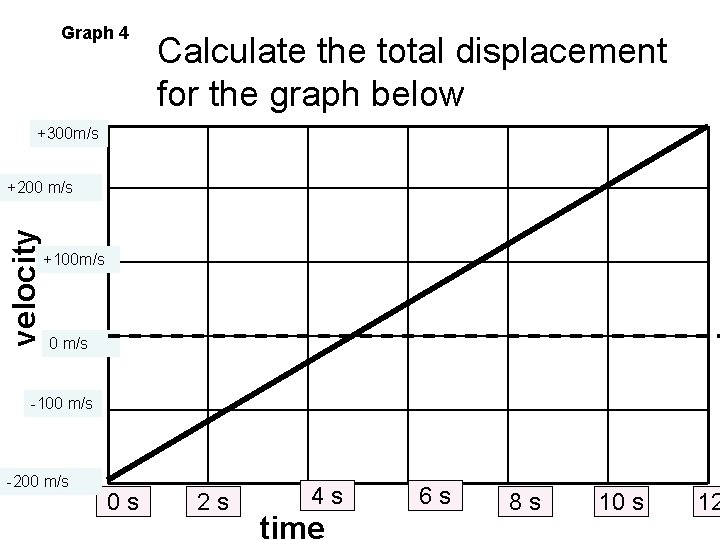 Graph 4

Calculate the total displacement for the graph below

+300m/s

+200 m/s

+100m/s

0 m/s

-100 m/s

-200 m/s

velocity

0 s

2 s

4 s

6 s

8 s

10 s

12

time